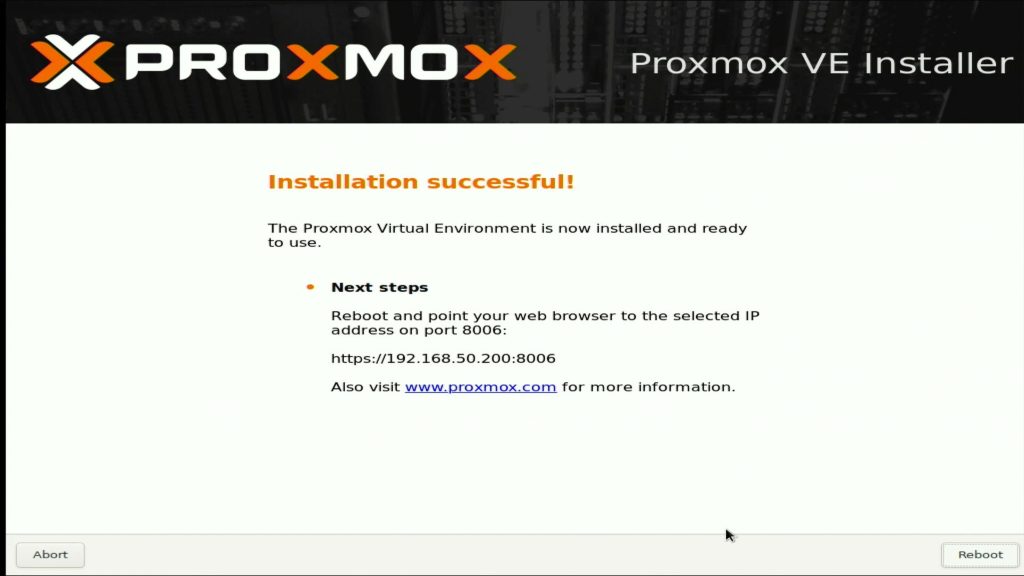 PROXMOX

Proxmox VE Installer

Installation successful!

The Proxmox Virtual Environment is now installed and ready to use.

• Next steps

Reboot and point your web browser to the selected IP address on port 8006:

https://192.168.50.200:8006

Also visit www.proxmox.com for more information.

Abort

Reboot